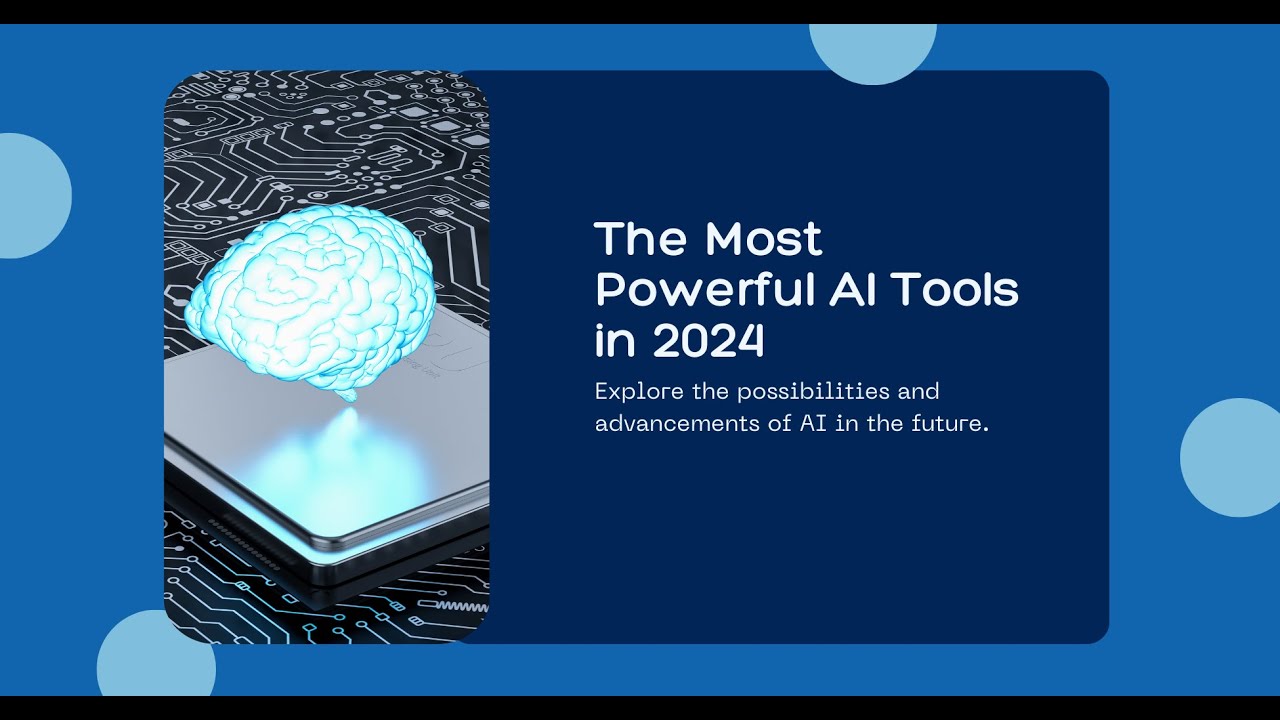 The Most Powerful AI Tools in 2024

Explore the possibilities and advancements of AI in the future.